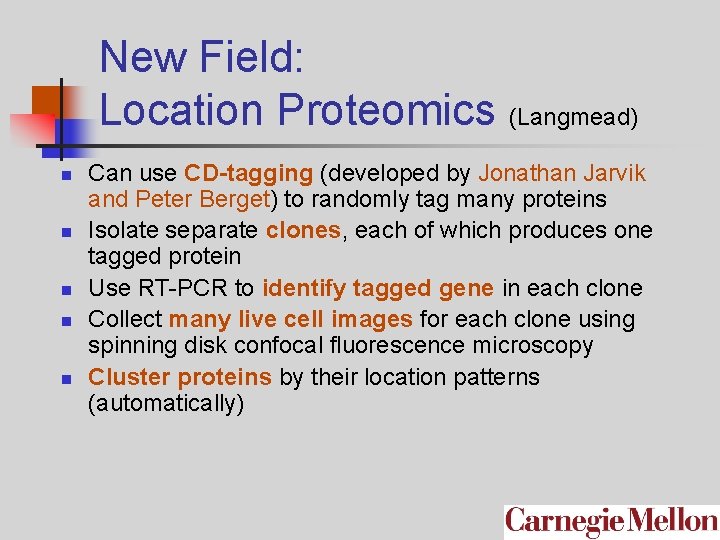 New Field:
Location Proteomics (Langmead)

- Can use CD-tagging (developed by Jonathan Jarvik and Peter Berget) to randomly tag many proteins
- Isolate separate clones, each of which produces one tagged protein
- Use RT-PCR to identify tagged gene in each clone
- Collect many live cell images for each clone using spinning disk confocal fluorescence microscopy
- Cluster proteins by their location patterns (automatically)

Carnegie Mellon